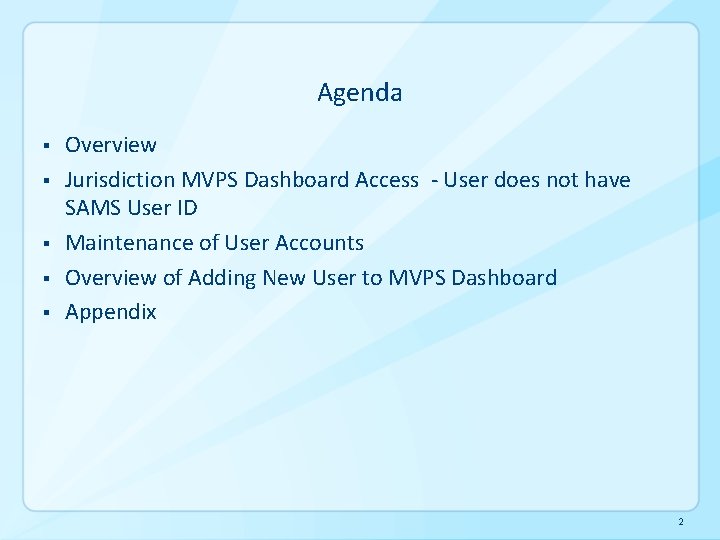 Agenda

▪ Overview
▪ Jurisdiction MVPS Dashboard Access - User does not have SAMS User ID
▪ Maintenance of User Accounts
▪ Overview of Adding New User to MVPS Dashboard
▪ Appendix

2